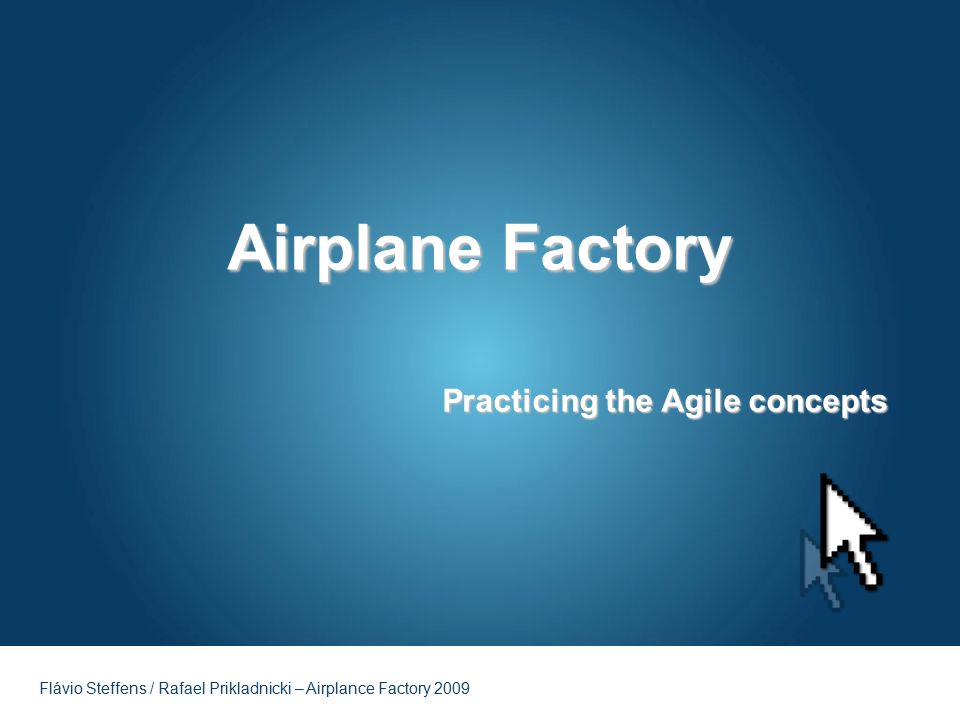 Airplane Factory

Practicing the Agile concepts

Flávio Steffens / Rafael Prikladnicki – Airplance Factory 2009